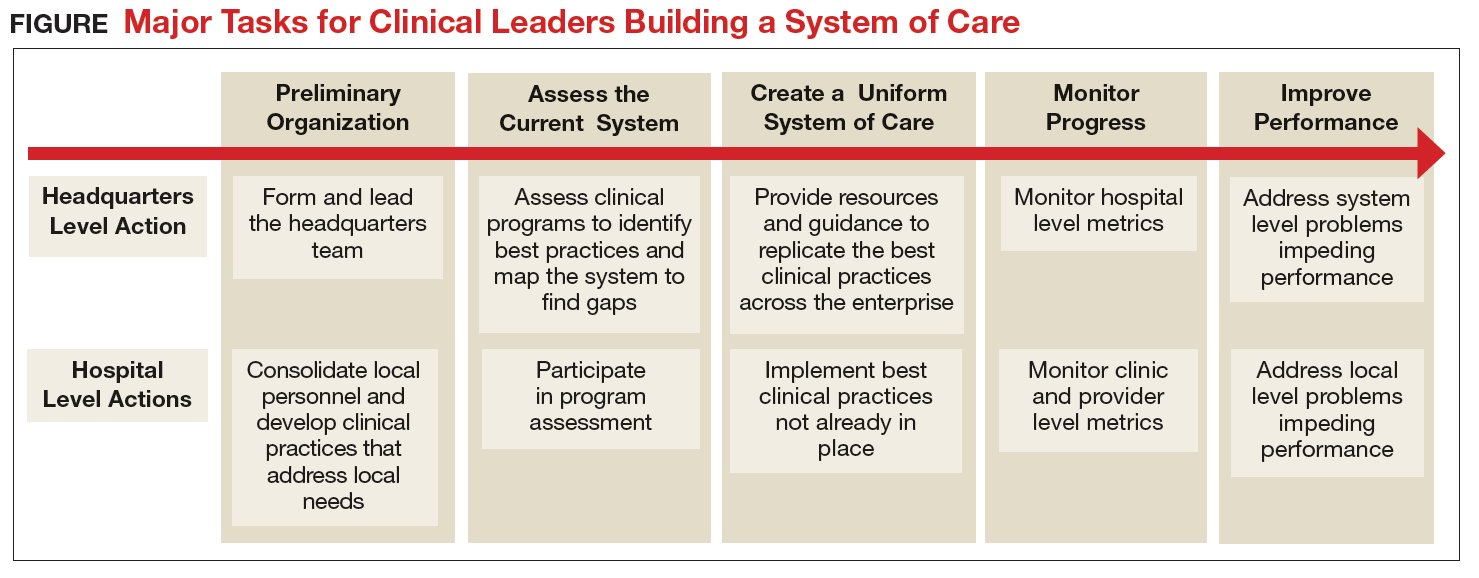 FIGURE Major Tasks for Clinical Leaders Building a System of Care

| | Preliminary Organization | Assess the Current System | Create a Uniform System of Care | Monitor Progress | Improve Performance |
|---|---|---|---|---|---|
| Headquarters Level Action | Form and lead the headquarters team | Assess clinical programs to identify best practices and map the system to find gaps | Provide resources and guidance to replicate the best clinical practices across the enterprise | Monitor hospital level metrics | Address system level problems impeding performance |
| Hospital Level Actions | Consolidate local personnel and develop clinical practices that address local needs | Participate in program assessment | Implement best clinical practices not already in place | Monitor clinic and provider level metrics | Address local level problems impeding performance |